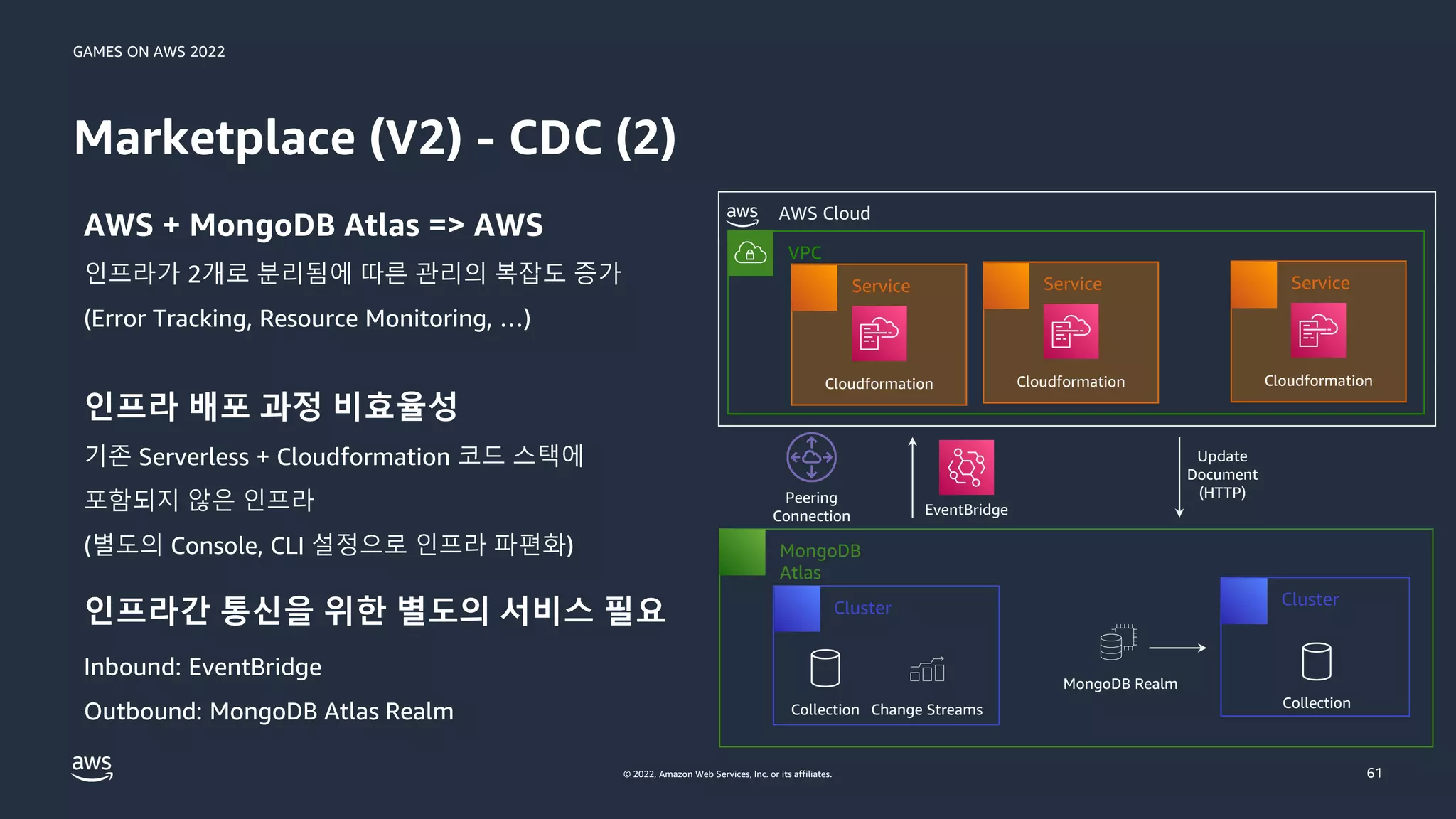 GAMES ON AWS 2022

Marketplace (V2) - CDC (2)

AWS + MongoDB Atlas => AWS

인프라가 2개로 분리됨에 따른 관리의 복잡도 증가

(Error Tracking, Resource Monitoring, ...)

인프라 배포 과정 비효율성

기존 Serverless + Cloudformation 코드 스택에 포함되지 않은 인프라

(별도의 Console, CLI 설정으로 인프라 파편화)

인프라간 통신을 위한 별도의 서비스 필요

Inbound: EventBridge

Outbound: MongoDB Atlas Realm

aws AWS Cloud

VPC

Service

Cloudformation

Service

Cloudformation

Service

Cloudformation

Peering Connection

EventBridge

Update Document (HTTP)

MongoDB Atlas

Cluster

Collection

Change Streams

MongoDB Realm

Cluster

Collection

aws

© 2022, Amazon Web Services, Inc. or its affiliates.

61